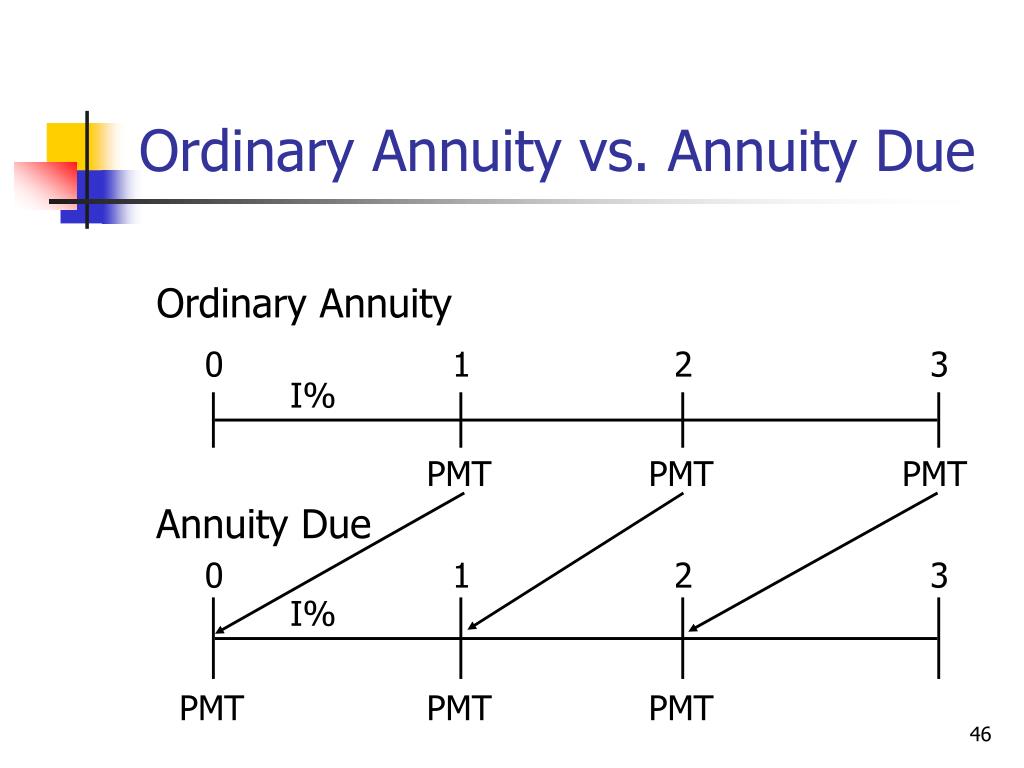 Ordinary Annuity vs. Annuity Due

Ordinary Annuity

0 1 2 3

I%

PMT PMT PMT

Annuity Due

0 1 2 3

I%

PMT PMT PMT

46